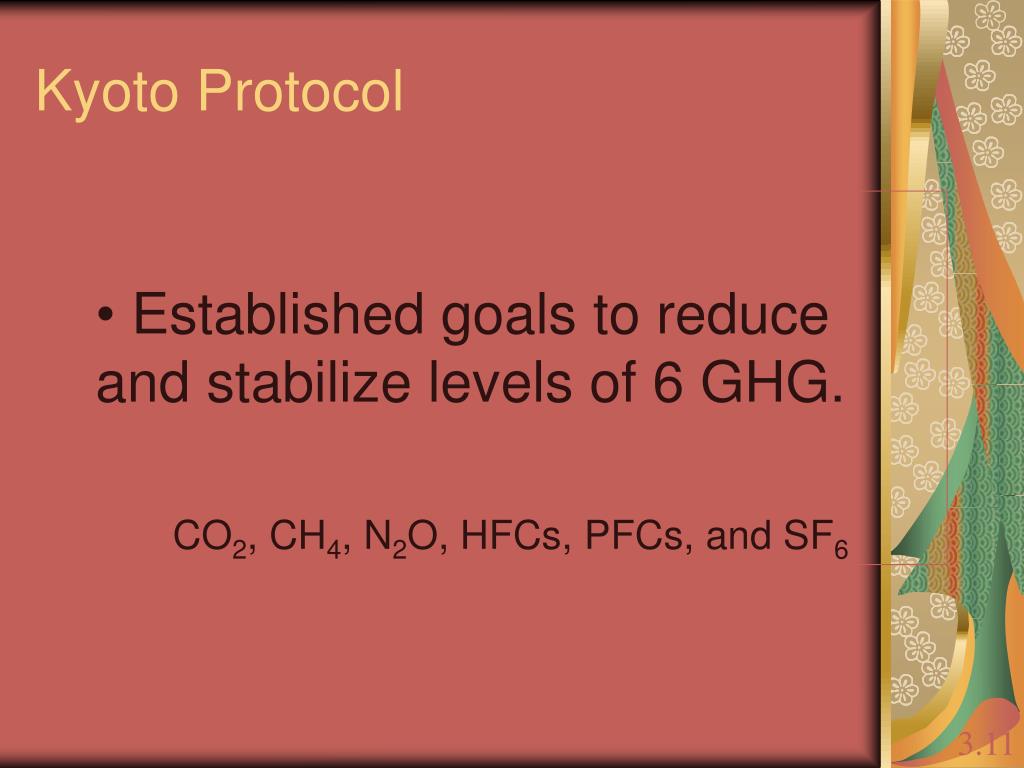 Kyoto Protocol

• Established goals to reduce and stabilize levels of 6 GHG.

$CO_2$, $CH_4$, $N_2O$, HFCs, PFCs, and $SF_6$

3.11